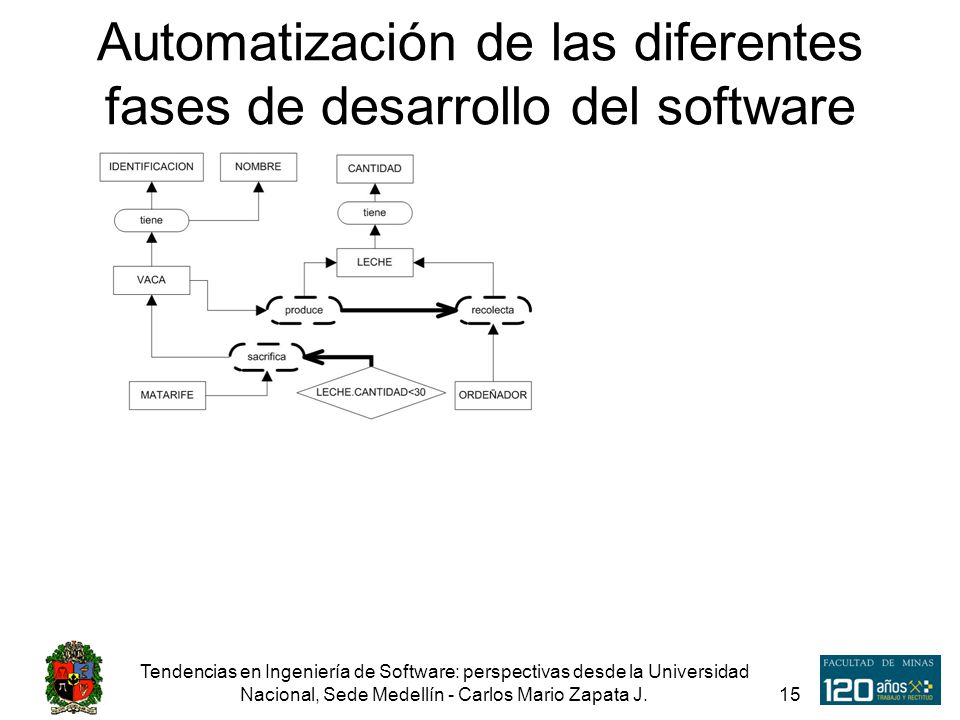 Automatización de las diferentes fases de desarrollo del software

IDENTIFICACION
NOMBRE
CANTIDAD
tiene
tiene
LECHE
VACA
produce
recolecta
sacrifica
MATARIFE
LECHE.CANTIDAD<30
ORDEÑADOR

Tendencias en Ingeniería de Software: perspectivas desde la Universidad Nacional, Sede Medellín - Carlos Mario Zapata J.

15

FACULTAD DE MINAS
120 años
TRABAJO Y RECTITUD